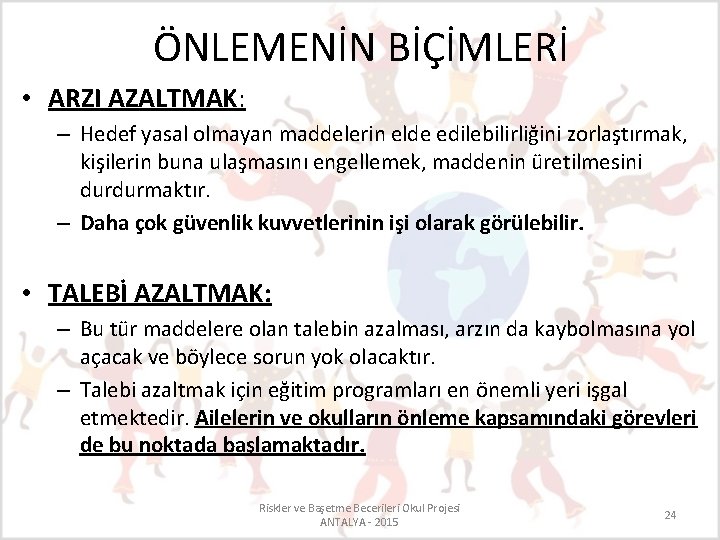 ÖNLEMENİN BİÇİMLERİ

• ARZI AZALTMAK:

– Hedef yasal olmayan maddelerin elde edilebilirliğini zorlaştırmak, kişilerin buna ulaşmasını engellemek, maddenin üretilmesini durdurmaktır.

– Daha çok güvenlik kuvvetlerinin işi olarak görülebilir.

• TALEBİ AZALTMAK:

– Bu tür maddelere olan talebin azalması, arzın da kaybolmasına yol açacak ve böylece sorun yok olacaktır.

– Talebi azaltmak için eğitim programları en önemli yeri işgal etmektedir. Ailelerin ve okulların önleme kapsamındaki görevleri de bu noktada başlamaktadır.

Riskler ve Başetme Becerileri Okul Projesi
ANTALYA - 2015

24